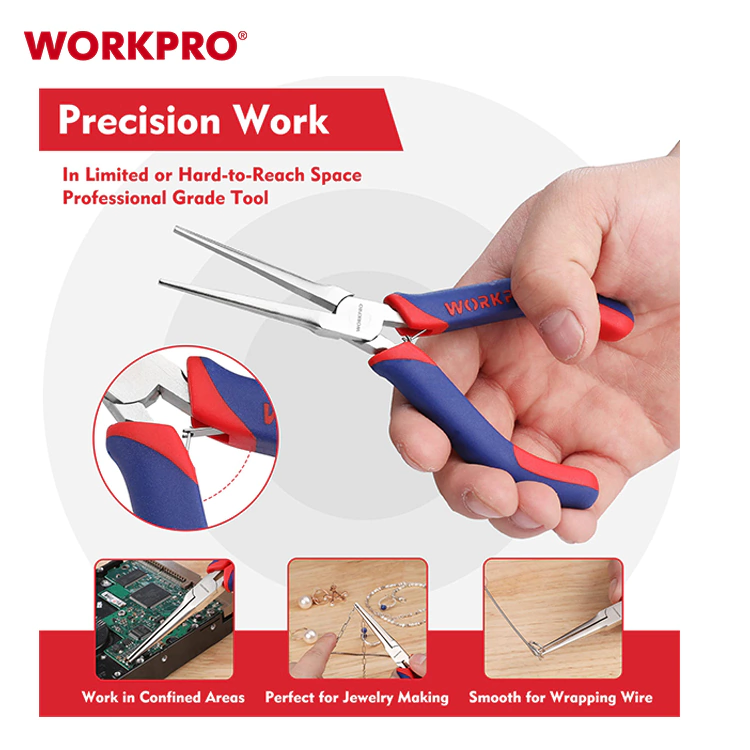 WORKPRO®

Precision Work

In Limited or Hard-to-Reach Space
Professional Grade Tool

WORKPRO

WORKPRO

Work in Confined Areas
Perfect for Jewelry Making
Smooth for Wrapping Wire